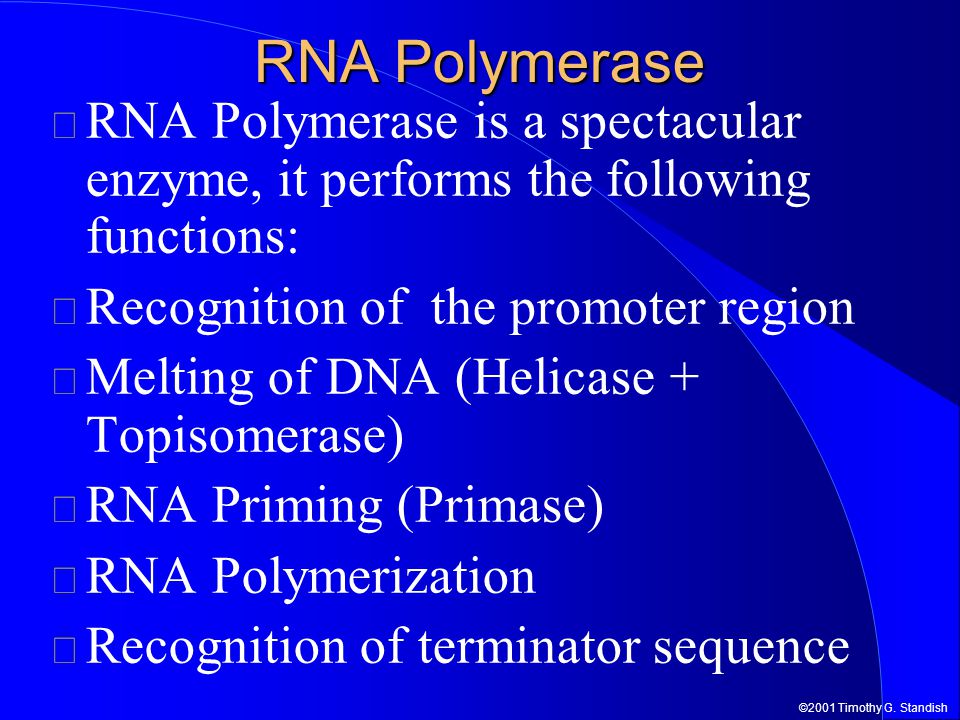 RNA Polymerase

RNA Polymerase is a spectacular enzyme, it performs the following functions:

Recognition of the promoter region

Melting of DNA (Helicase + Topisomerase)

RNA Priming (Primase)

RNA Polymerization

Recognition of terminator sequence

©2001 Timothy G. Standish